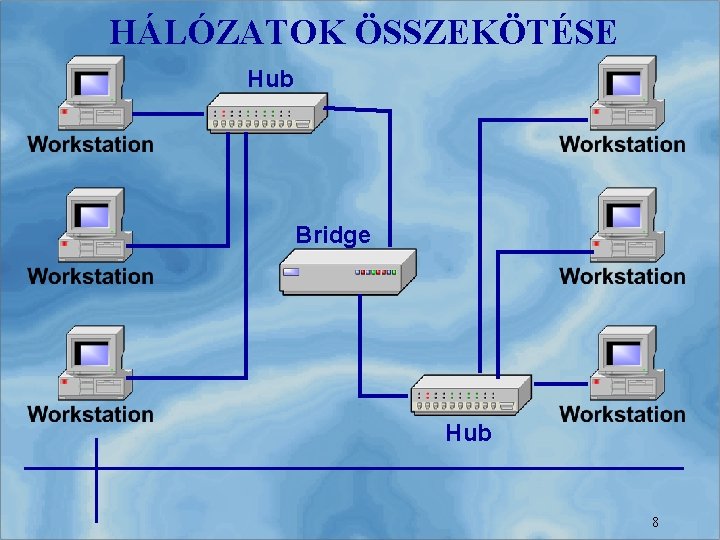 HÁLÓZATOK ÖSSZEKÖTÉSE

Hub

Workstation

Workstation

Workstation

Bridge

Workstation

Workstation

Workstation

Hub

8